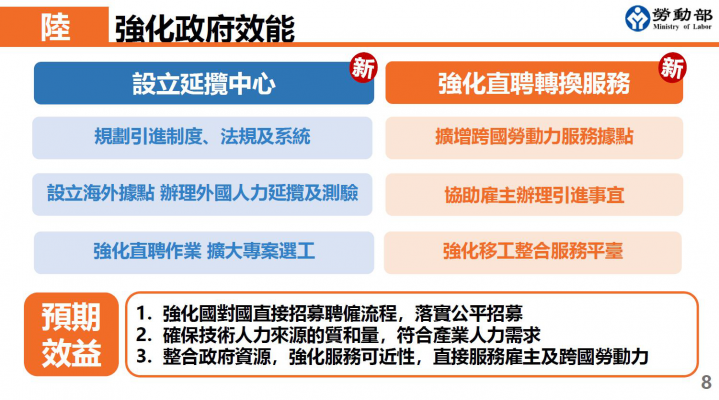 陸 強化政府效能

勞動部
Ministry of Labor

設立延攬中心 新

規劃引進制度、法規及系統

設立海外據點 辦理外國人力延攬及測驗

強化直聘作業 擴大專案選工

強化直聘轉換服務 新

擴增跨國勞動力服務據點

協助雇主辦理引進事宜

強化移工整合服務平臺

預期效益

1. 強化國對國直接招募聘僱流程，落實公平招募
2. 確保技術人力來源的質和量，符合產業人力需求
3. 整合政府資源，強化服務可近性，直接服務雇主及跨國勞動力

8